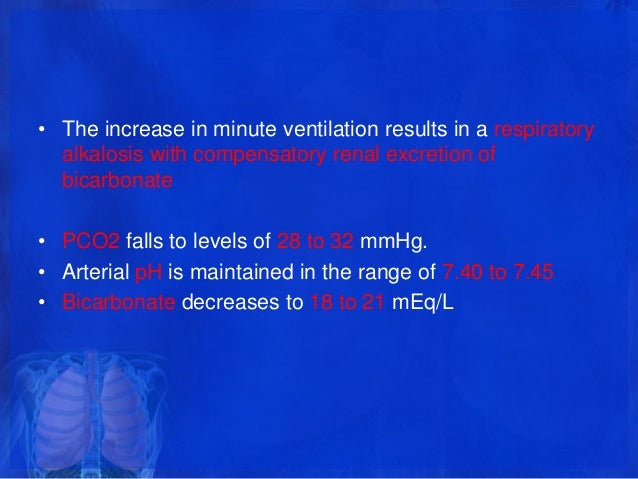 • The increase in minute ventilation results in a respiratory alkalosis with compensatory renal excretion of bicarbonate

• PCO2 falls to levels of 28 to 32 mmHg.
• Arterial pH is maintained in the range of 7.40 to 7.45
• Bicarbonate decreases to 18 to 21 mEq/L